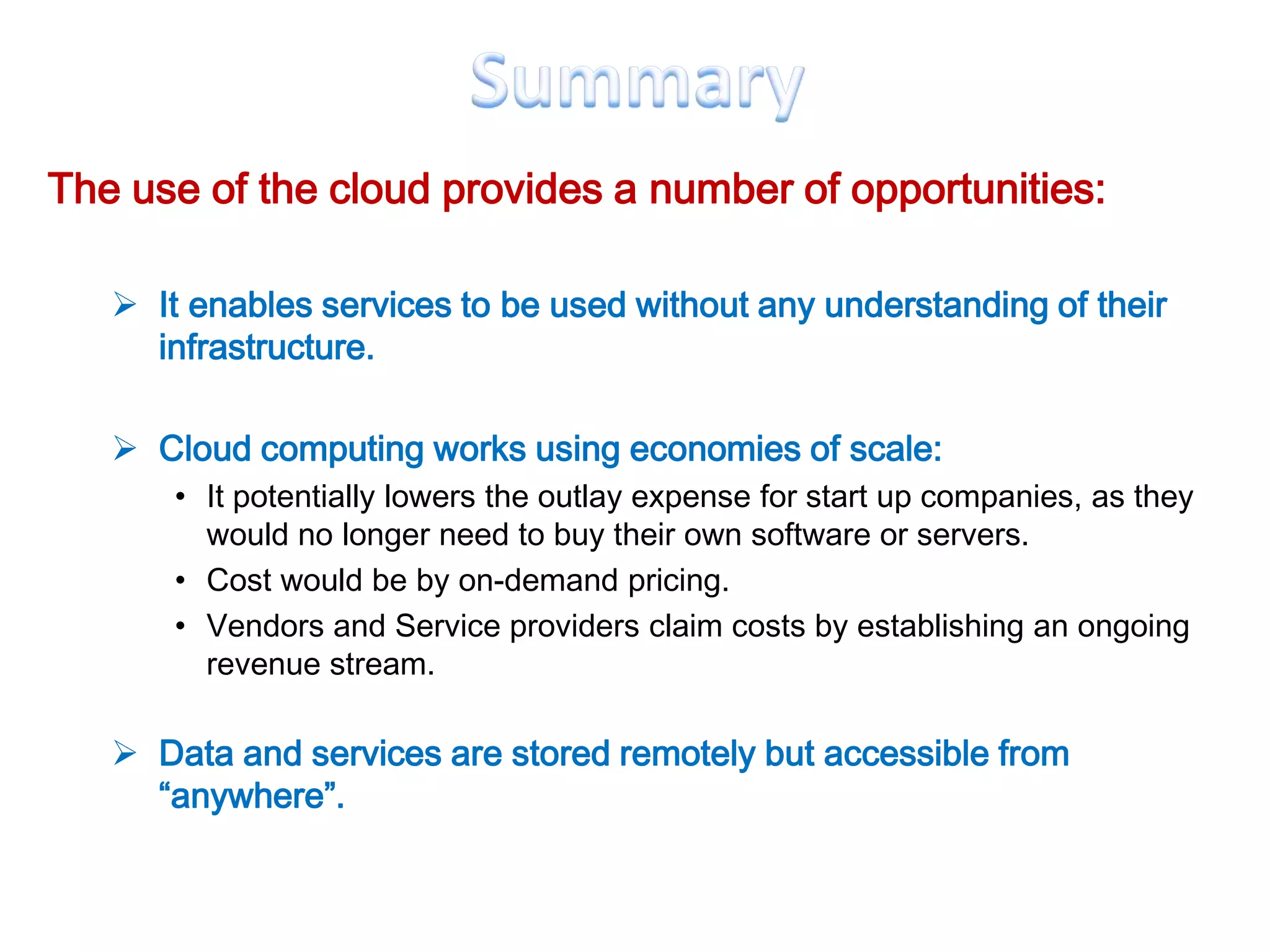 Summary

The use of the cloud provides a number of opportunities:

➢ It enables services to be used without any understanding of their infrastructure.

➢ Cloud computing works using economies of scale:
• It potentially lowers the outlay expense for start up companies, as they would no longer need to buy their own software or servers.
• Cost would be by on-demand pricing.
• Vendors and Service providers claim costs by establishing an ongoing revenue stream.

➢ Data and services are stored remotely but accessible from “anywhere”.